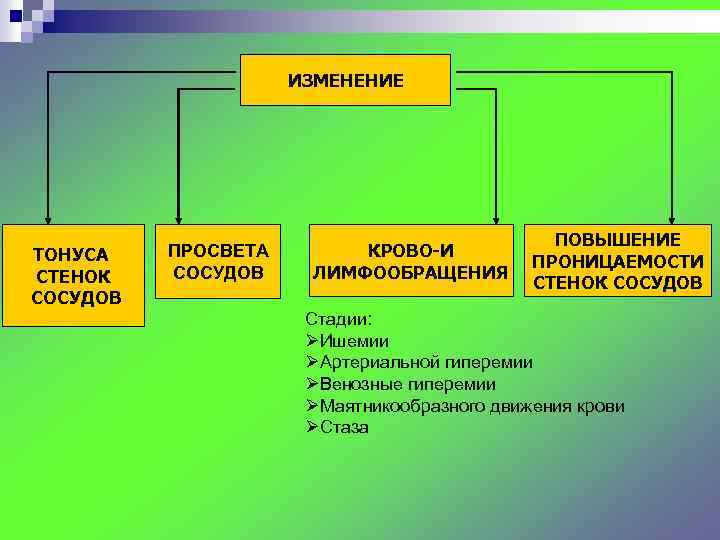 ИЗМЕНЕНИЕ

ТОНУСА СТЕНОК СОСУДОВ

ПРОСВЕТА СОСУДОВ

КРОВО-И ЛИМФООБРАЩЕНИЯ

ПОВЫШЕНИЕ ПРОНИЦАЕМОСТИ СТЕНОК СОСУДОВ

Стадии:
➢Ишемии
➢Артериальной гиперемии
➢Венозные гиперемии
➢Маятникообразного движения крови
➢Стаза